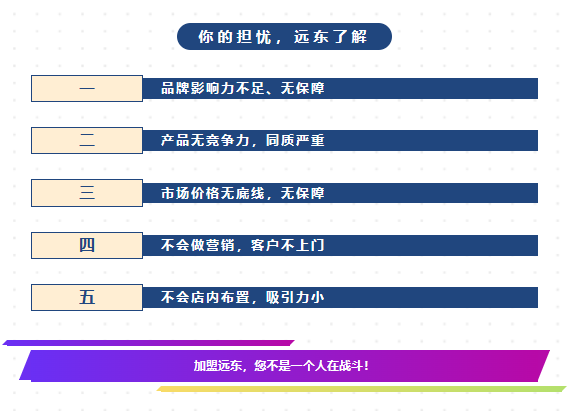 你的担忧，远东了解

一 品牌影响力不足、无保障

二 产品无竞争力，同质严重

三 市场价格无底线，无保障

四 不会做营销，客户不上门

五 不会店内布置，吸引力小

加盟远东，您不是一个人在战斗！